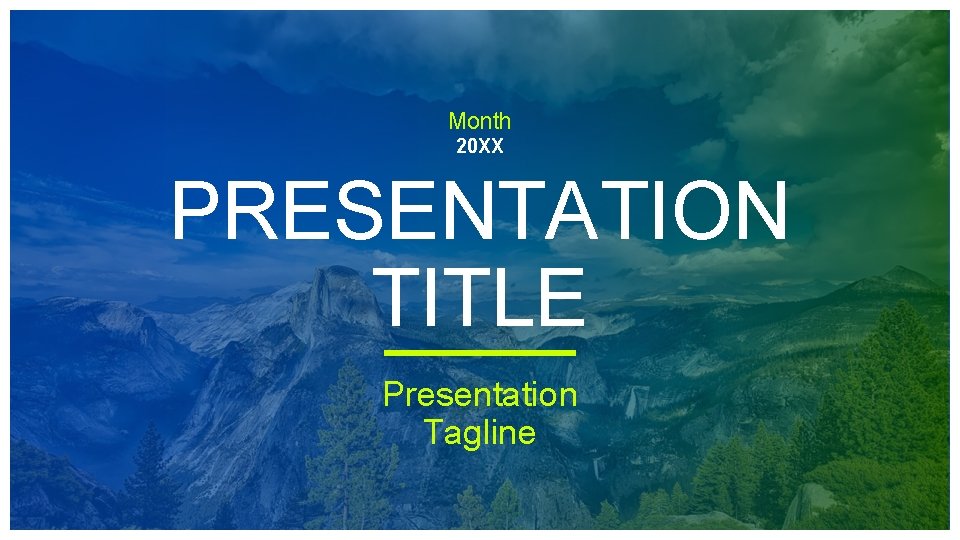 Month
20XX

PRESENTATION TITLE

Presentation Tagline